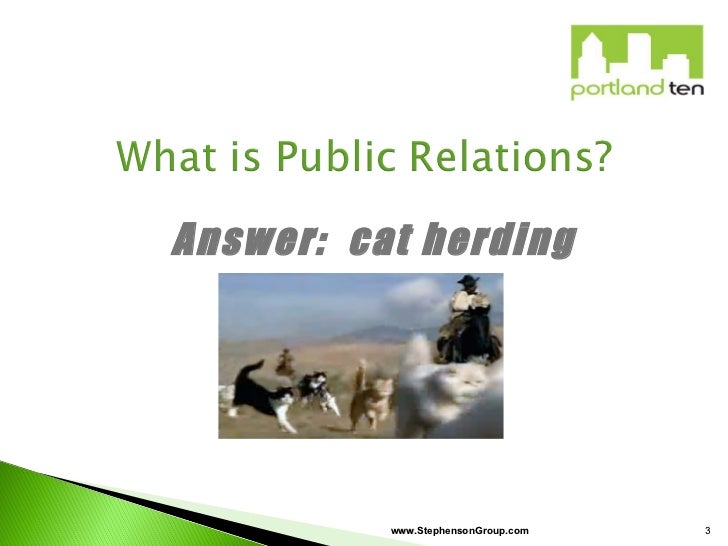 portland ten

What is Public Relations?

Answer: cat herding

www.StephensonGroup.com

3